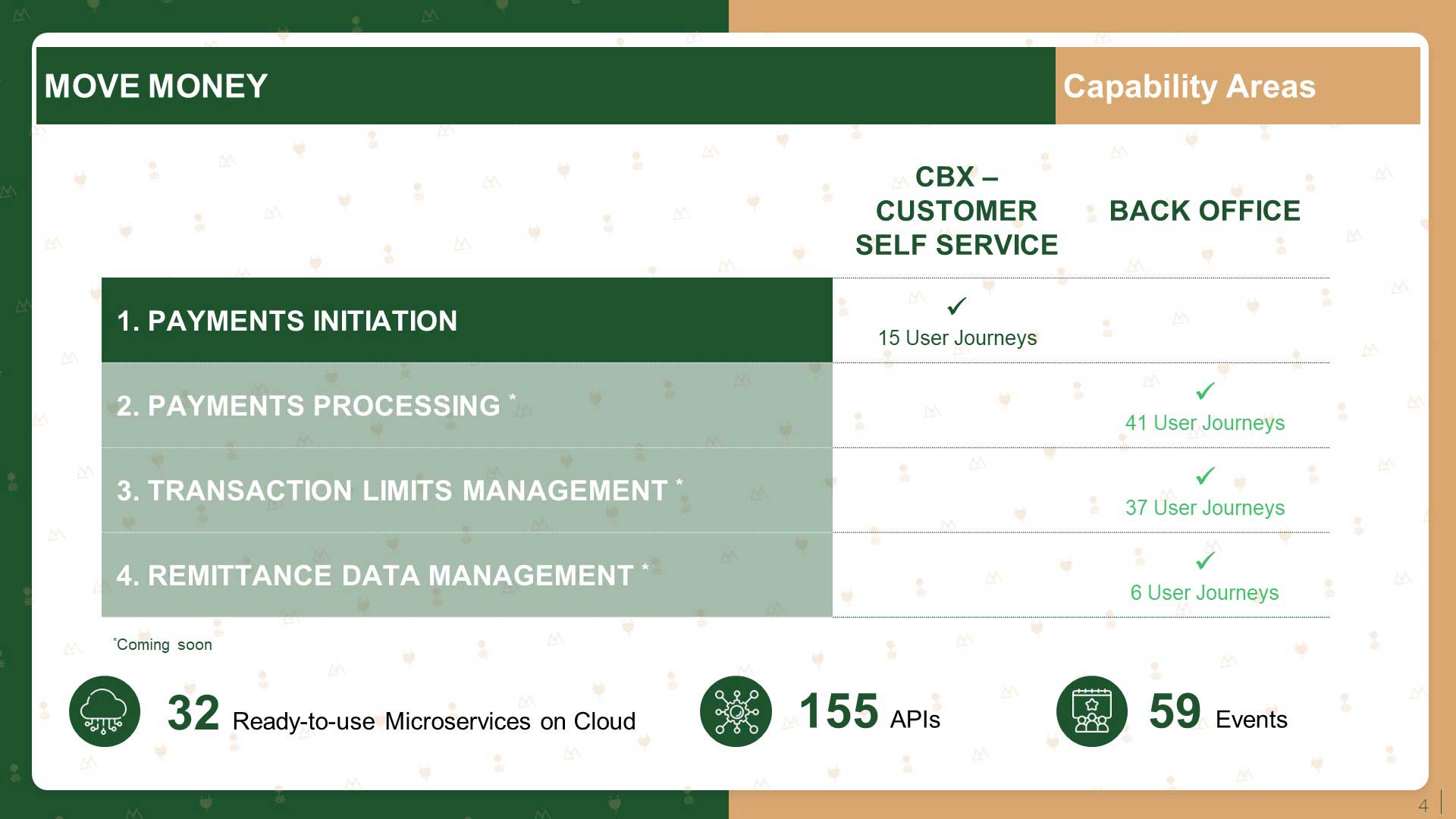 MOVE MONEY

Capability Areas

| | CBX – CUSTOMER SELF SERVICE | BACK OFFICE |
|---|---|---|
| 1. PAYMENTS INITIATION | ✓ 15 User Journeys | |
| 2. PAYMENTS PROCESSING * | | ✓ 41 User Journeys |
| 3. TRANSACTION LIMITS MANAGEMENT * | | ✓ 37 User Journeys |
| 4. REMITTANCE DATA MANAGEMENT * | | ✓ 6 User Journeys |

*Coming soon

32 Ready-to-use Microservices on Cloud

155 APIs

59 Events

4